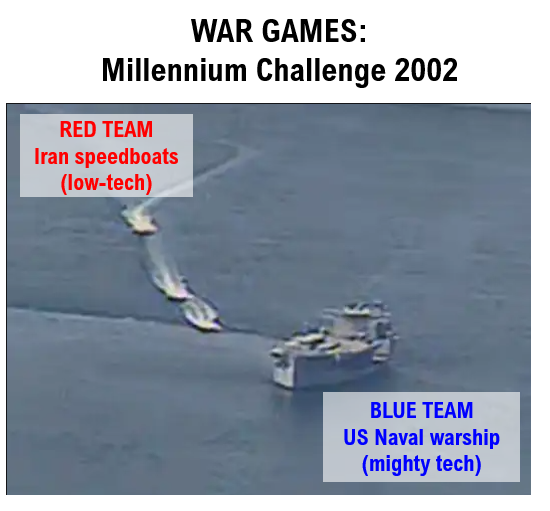 WAR GAMES:
Millennium Challenge 2002

RED TEAM
Iran speedboats
(low-tech)

BLUE TEAM
US Naval warship
(mighty tech)